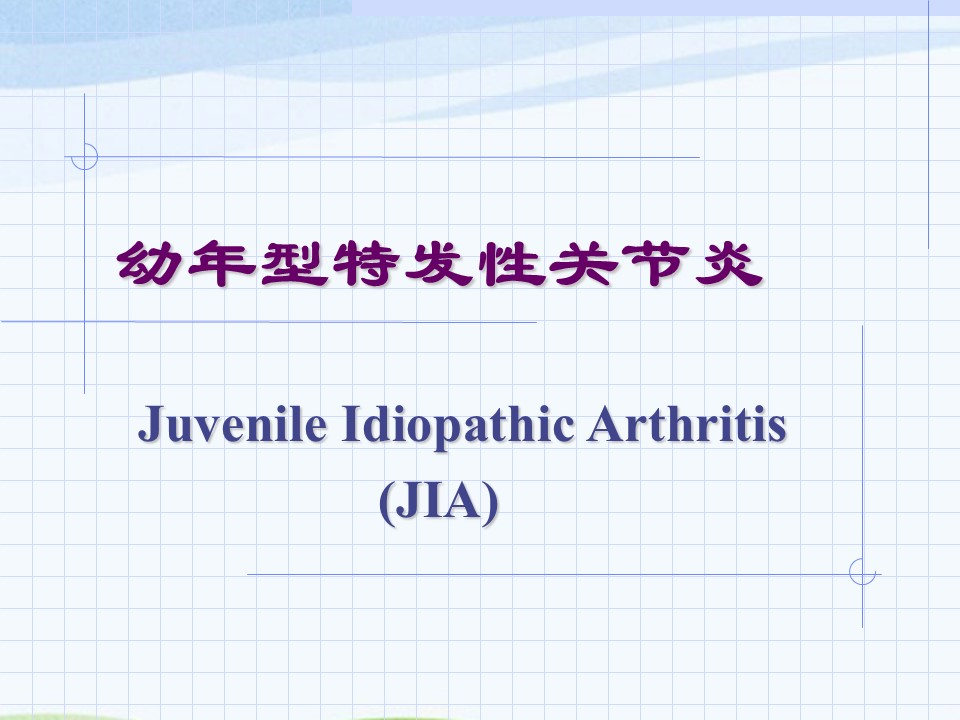 幼年型特发性关节炎

Juvenile Idiopathic Arthritis (JIA)